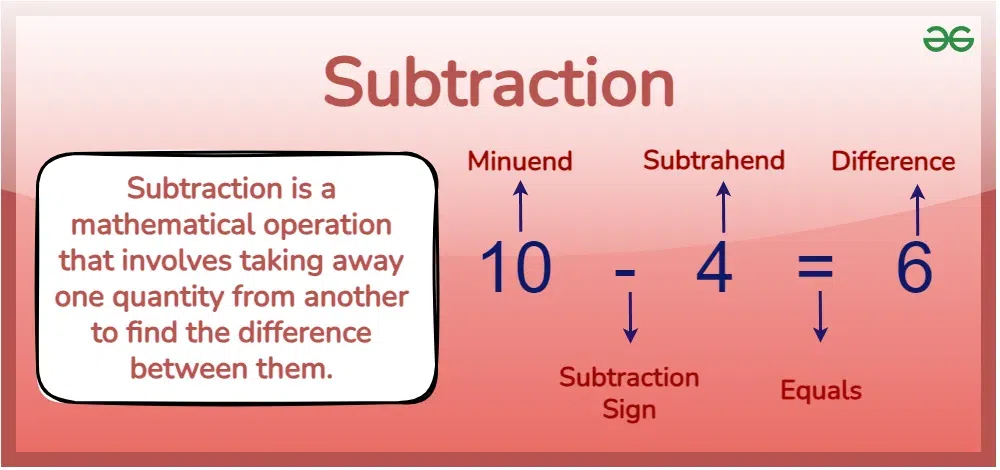 Subtraction

Subtraction is a mathematical operation that involves taking away one quantity from another to find the difference between them.

Minuend Subtrahend Difference

$10 - 4 = 6$

Subtraction Sign Equals